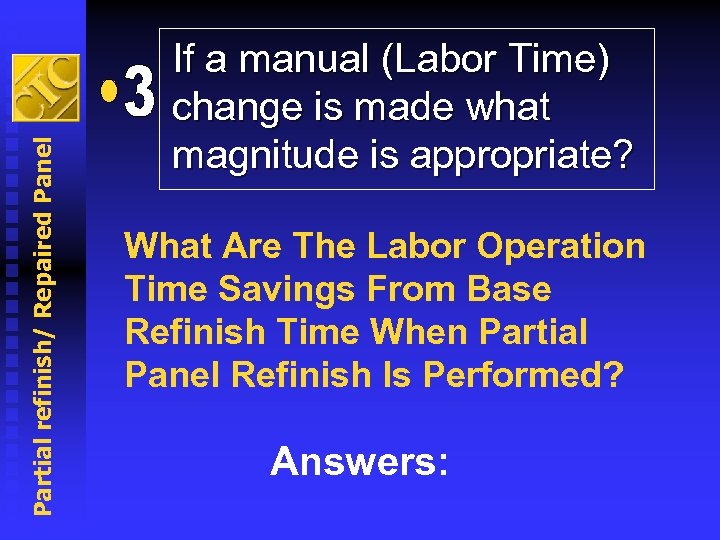 CIC

Partial refinish/ Repaired Panel

•3 If a manual (Labor Time) change is made what magnitude is appropriate?

What Are The Labor Operation Time Savings From Base Refinish Time When Partial Panel Refinish Is Performed?

Answers: